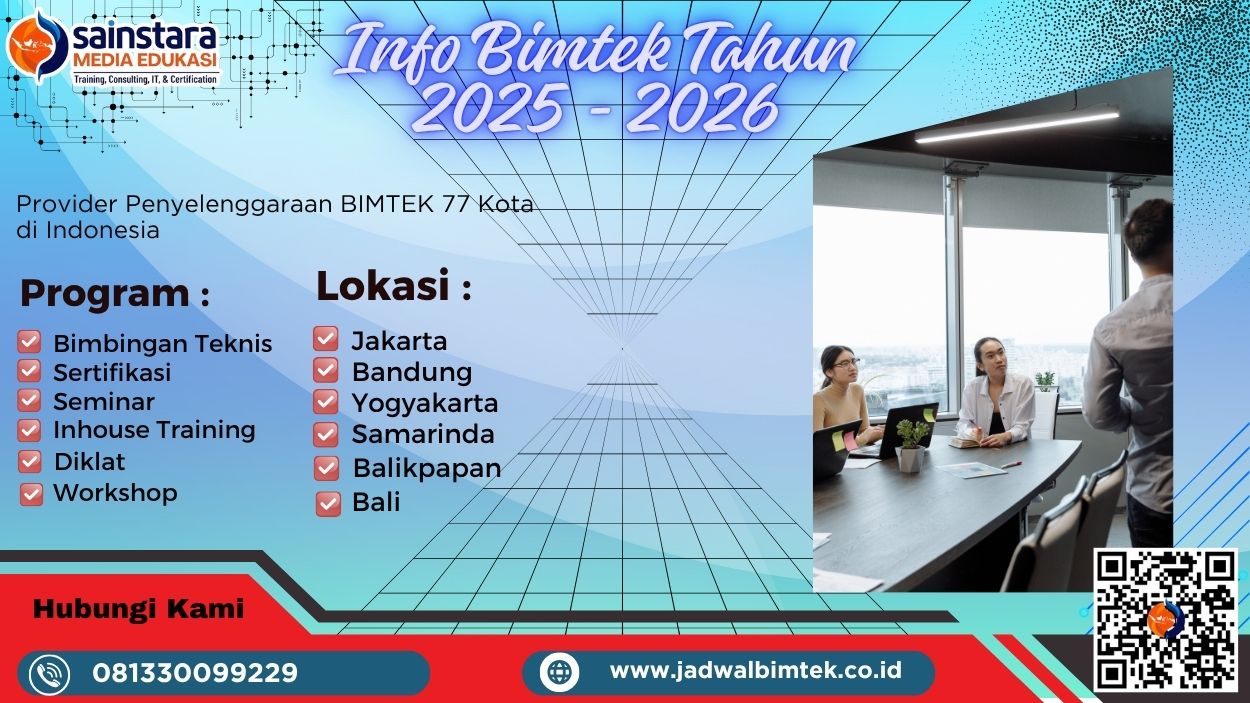 sainstara
MEDIA EDUKASI
Training, Consulting, IT, & Certification

Info Bimtek Tahun 2025 - 2026

Provider Penyelenggaraan BIMTEK 77 Kota di Indonesia

Program :
Bimbingan Teknis
Sertifikasi
Seminar
Inhouse Training
Diklat
Workshop

Lokasi :
Jakarta
Bandung
Yogyakarta
Samarinda
Balikpapan
Bali

Hubungi Kami
081330099229
www.jadwalbimtek.co.id